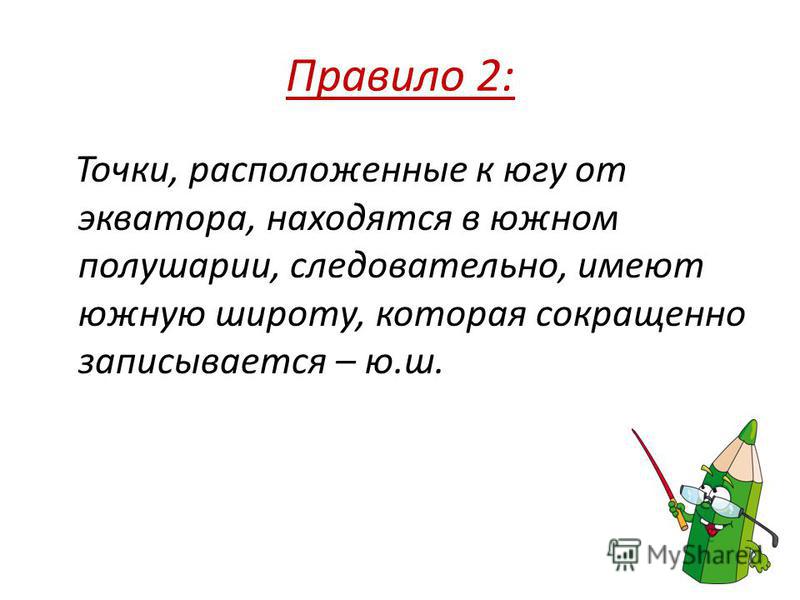 Правило 2:

Точки, расположенные к югу от экватора, находятся в южном полушарии, следовательно, имеют южную широту, которая сокращенно записывается – ю.ш.

MyShared